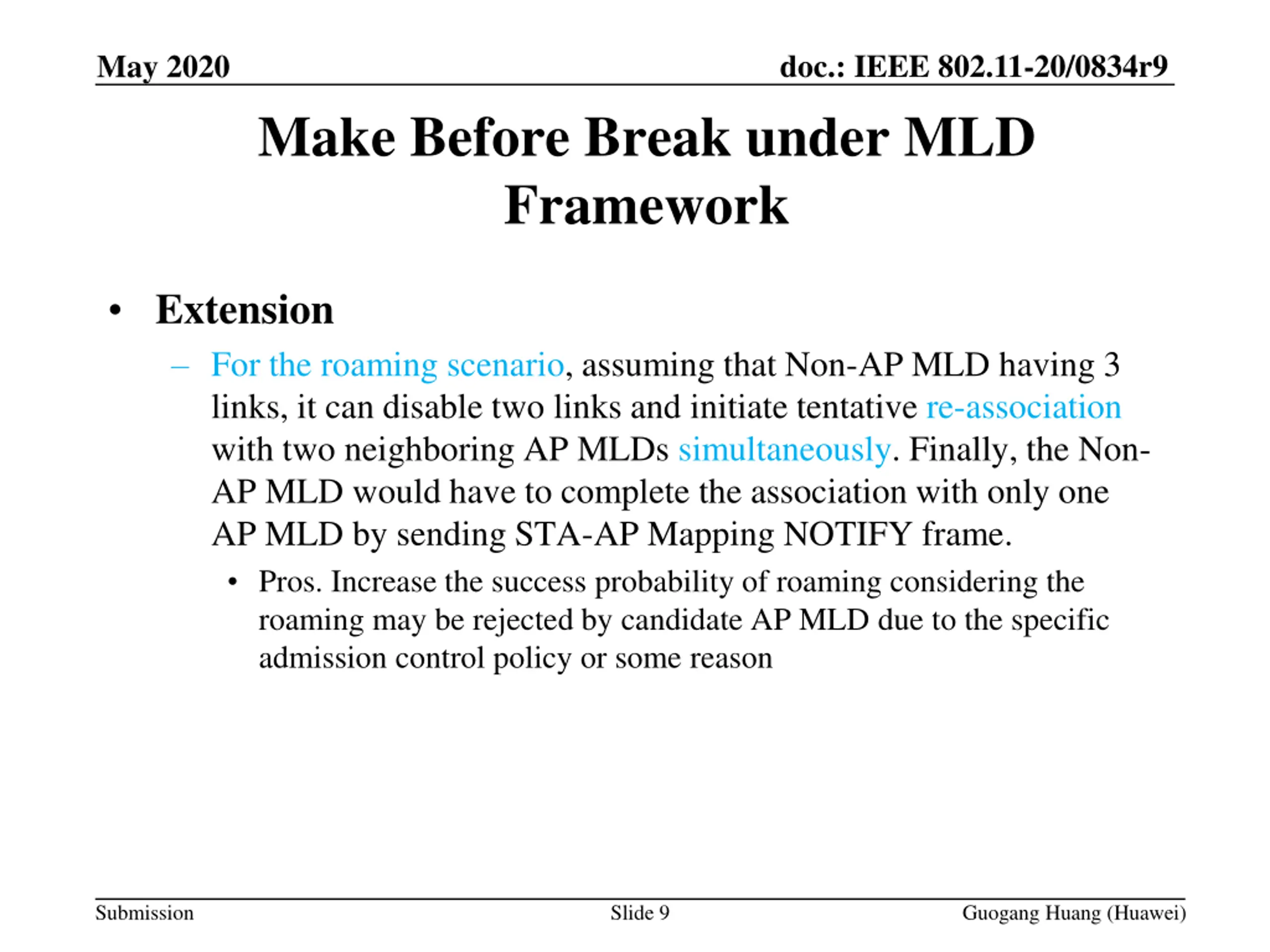 May 2020

doc.: IEEE 802.11-20/0834r9

Make Before Break under MLD Framework

• Extension

– For the roaming scenario, assuming that Non-AP MLD having 3 links, it can disable two links and initiate tentative re-association with two neighboring AP MLDs simultaneously. Finally, the Non-AP MLD would have to complete the association with only one AP MLD by sending STA-AP Mapping NOTIFY frame.

• Pros. Increase the success probability of roaming considering the roaming may be rejected by candidate AP MLD due to the specific admission control policy or some reason

Submission

Slide 9

Guogang Huang (Huawei)